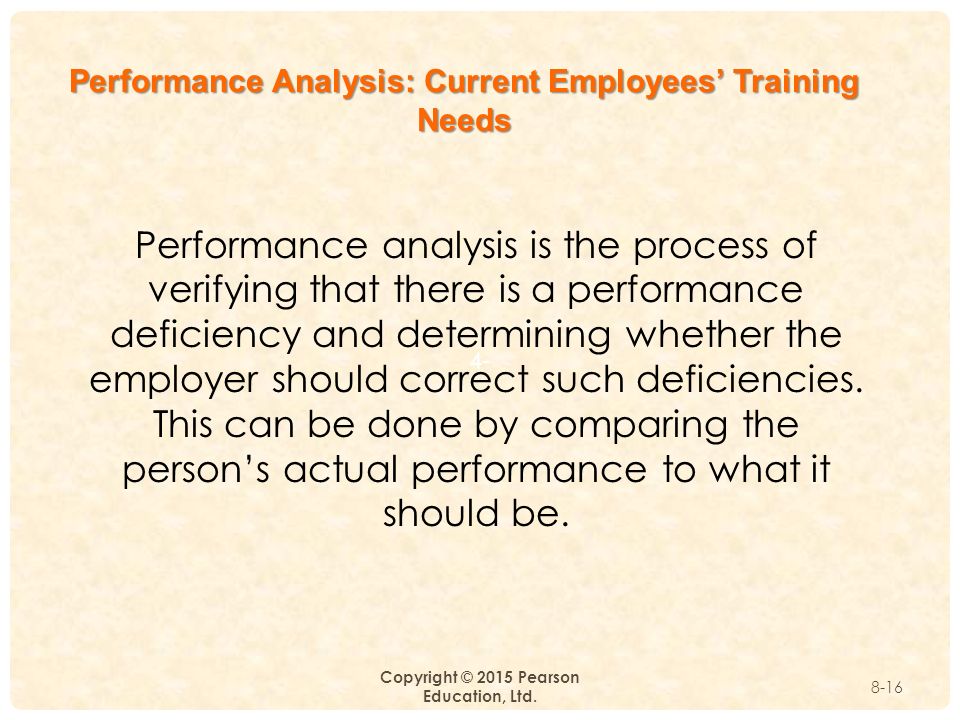 Performance Analysis: Current Employees' Training Needs

Performance analysis is the process of verifying that there is a performance deficiency and determining whether the employer should correct such deficiencies. This can be done by comparing the person's actual performance to what it should be.

4-

Copyright © 2015 Pearson Education, Ltd.

8-16